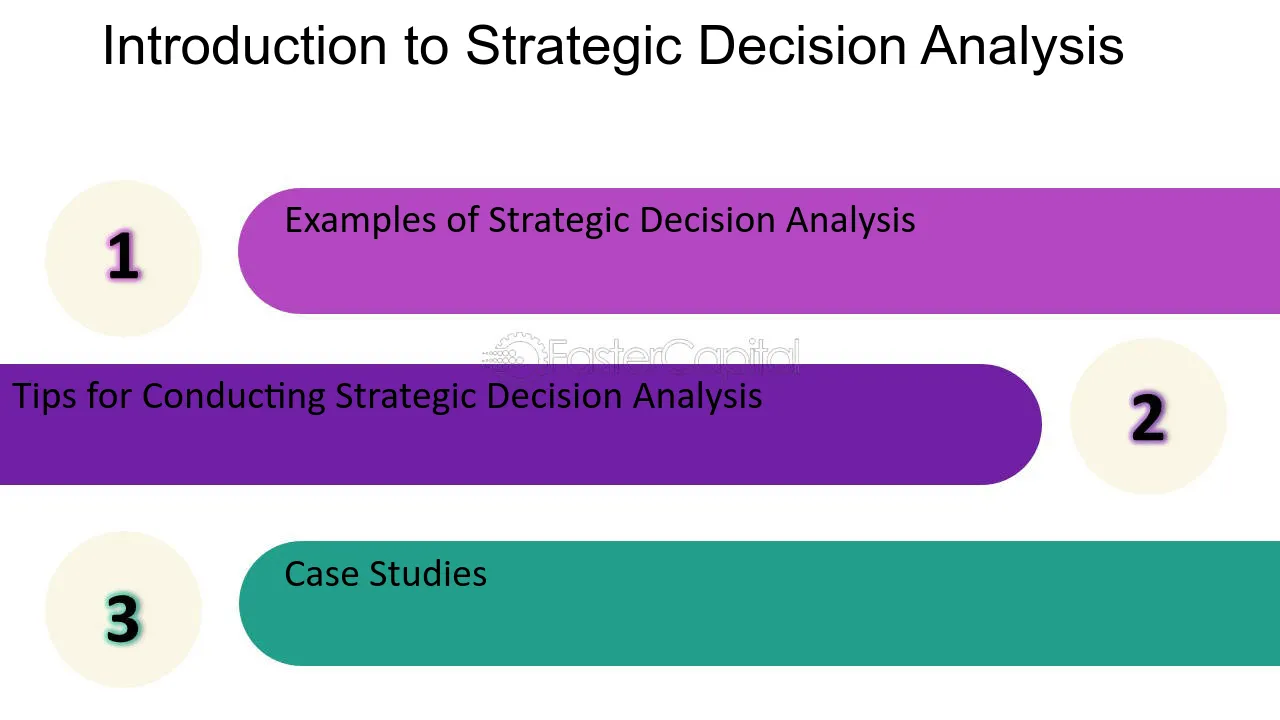 Introduction to Strategic Decision Analysis

1

Examples of Strategic Decision Analysis

Tips for Conducting Strategic Decision Analysis

2

3

Case Studies

FasterCapital